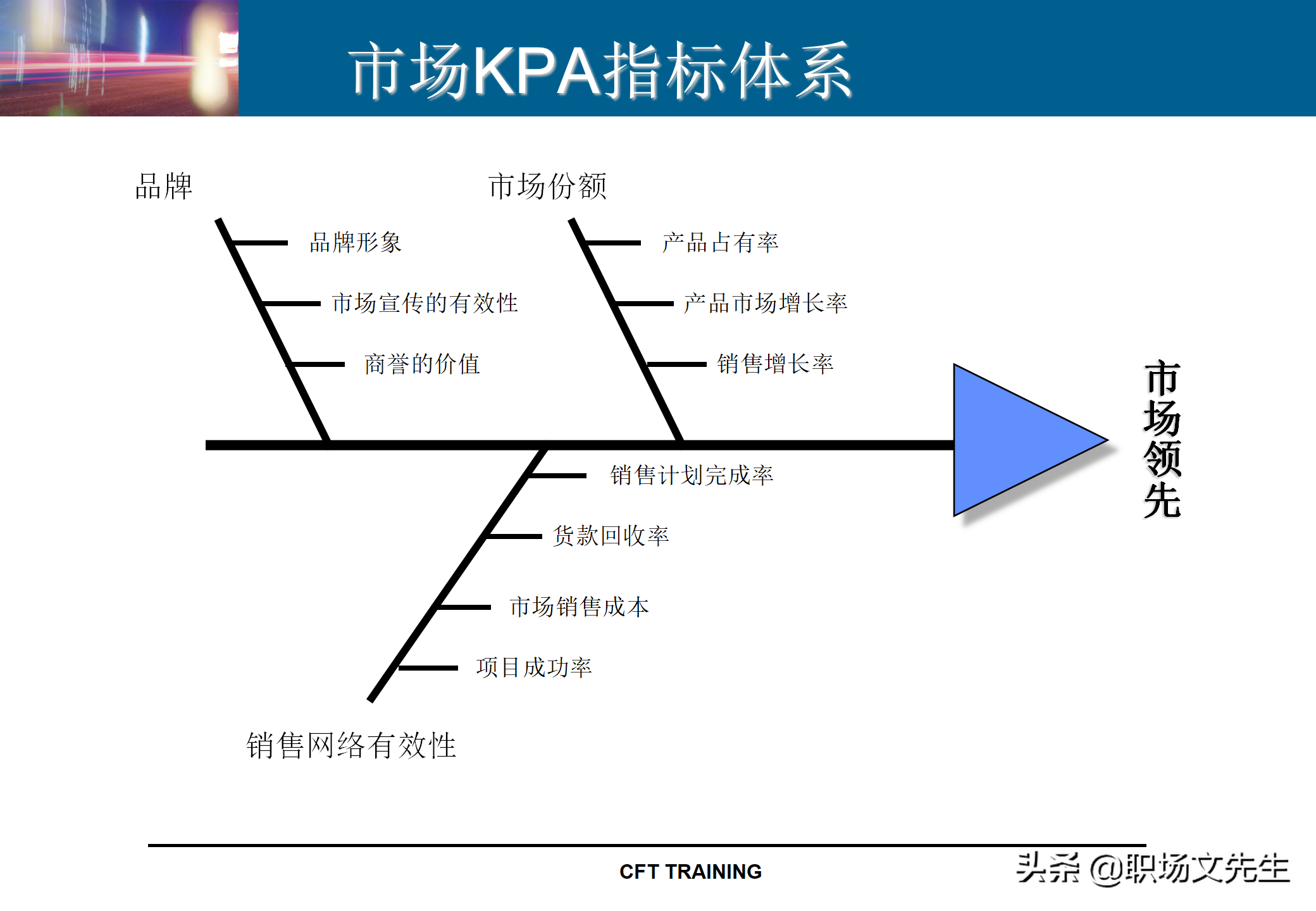 市场KPA指标体系

品牌

品牌形象

市场宣传的有效性

商誉的价值

市场份额

产品占有率

产品市场增长率

销售增长率

市场领先

销售计划完成率

货款回收率

市场销售成本

项目成功率

销售网络有效性

CFT TRAINING

头条 @职场文先生